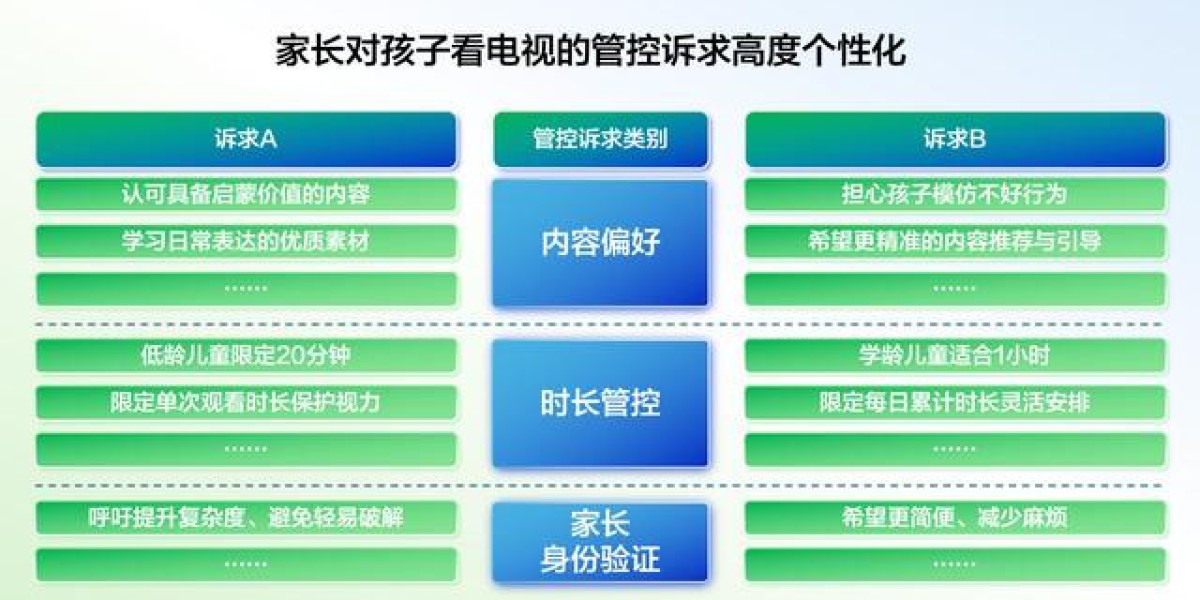 家长对孩子看电视的管控诉求高度个性化

| 诉求A | 管控诉求类别 | 诉求B |
|---|---|---|
| 认可具备启蒙价值的内容 | 内容偏好 | 担心孩子模仿不好行为 |
| 学习日常表达的优质素材 | | 希望更精准的内容推荐与引导 |
| ...... | | ...... |
| 低龄儿童限定20分钟 | 时长管控 | 学龄儿童适合1小时 |
| 限定单次观看时长保护视力 | | 限定每日累计时长灵活安排 |
| ...... | | ...... |
| 呼吁提升复杂度、避免轻易破解 | 家长身份验证 | 希望更简便、减少麻烦 |
| ...... | | ...... |